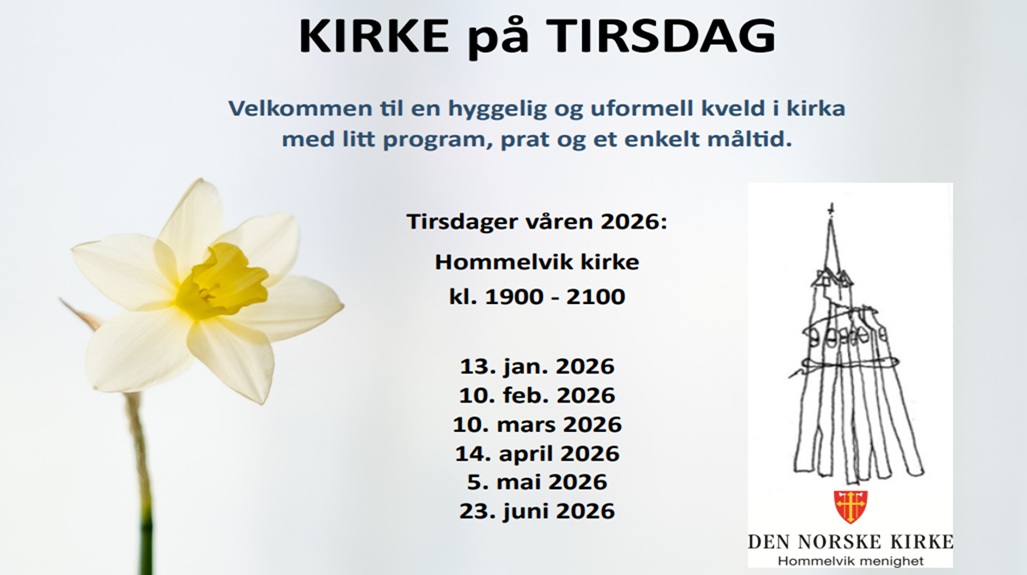 KIRKE på TIRSDAG

Velkommen til en hyggelig og uformell kveld i kirka med litt program, prat og et enkelt måltid.

Tirsdager våren 2026:

Hommelvik kirke

kl. 1900 - 2100

13. jan. 2026
10. feb. 2026
10. mars 2026
14. april 2026
5. mai 2026
23. juni 2026

DEN NORSKE KIRKE
Hommelvik menighet